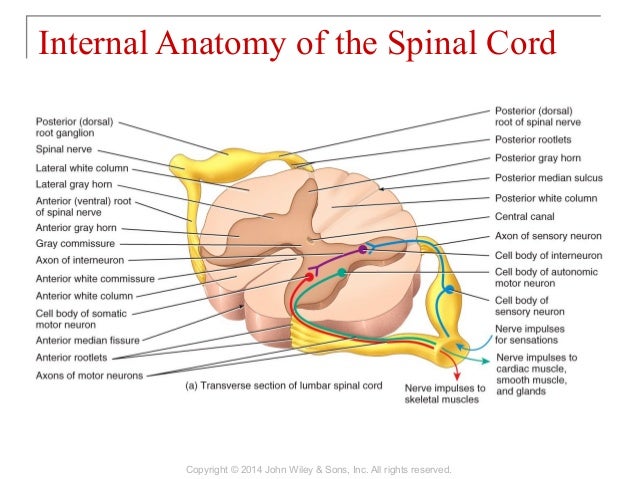 Internal Anatomy of the Spinal Cord

Posterior (dorsal) root ganglion
Spinal nerve
Lateral white column
Lateral gray horn
Anterior (ventral) root of spinal nerve
Anterior gray horn
Gray commissure
Axon of interneuron
Anterior white commissure
Anterior white column
Cell body of somatic motor neuron
Anterior median fissure
Anterior rootlets
Axons of motor neurons

Posterior (dorsal) root of spinal nerve
Posterior rootlets
Posterior gray horn
Posterior median sulcus
Posterior white column
Central canal
Axon of sensory neuron
Cell body of interneuron
Cell body of autonomic motor neuron
Cell body of sensory neuron
Nerve impulses for sensations
Nerve impulses to cardiac muscle, smooth muscle, and glands
Nerve impulses to skeletal muscles

(a) Transverse section of lumbar spinal cord

Copyright © 2014 John Wiley & Sons, Inc. All rights reserved.